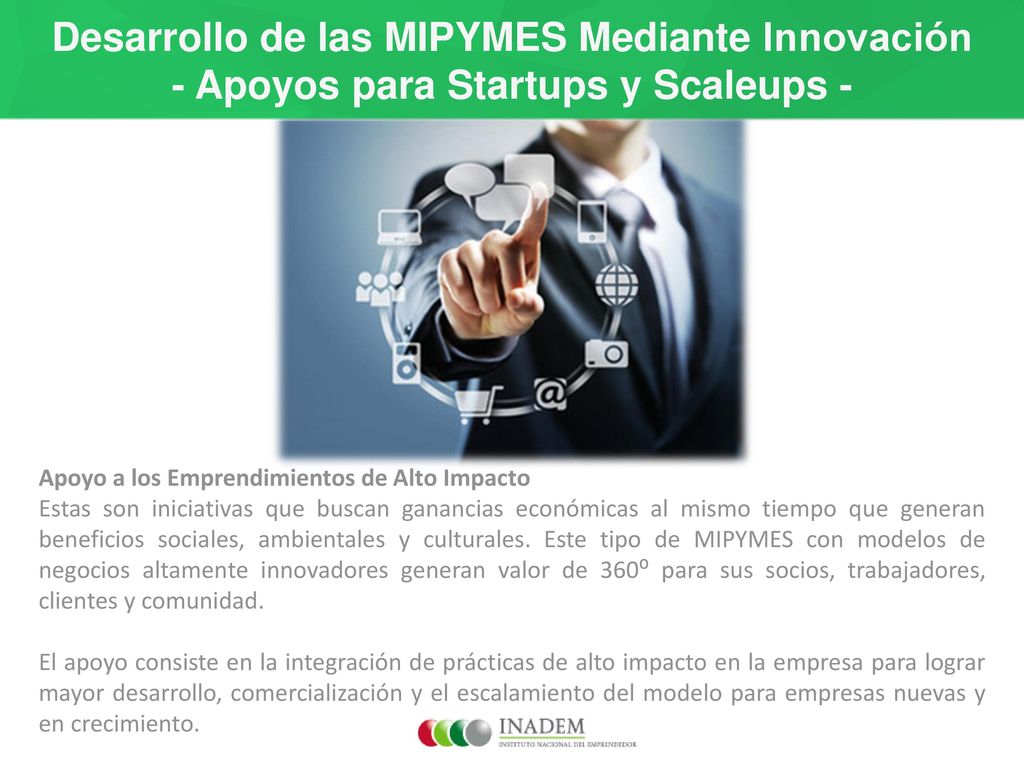 Desarrollo de las MIPYMES Mediante Innovación
- Apoyos para Startups y Scaleups -

Apoyo a los Emprendimientos de Alto Impacto
Estas son iniciativas que buscan ganancias económicas al mismo tiempo que generan beneficios sociales, ambientales y culturales. Este tipo de MIPYMES con modelos de negocios altamente innovadores generan valor de 360º para sus socios, trabajadores, clientes y comunidad.

El apoyo consiste en la integración de prácticas de alto impacto en la empresa para lograr mayor desarrollo, comercialización y el escalamiento del modelo para empresas nuevas y en crecimiento.

INADEM
INSTITUTO NACIONAL DEL EMPRENDEDOR